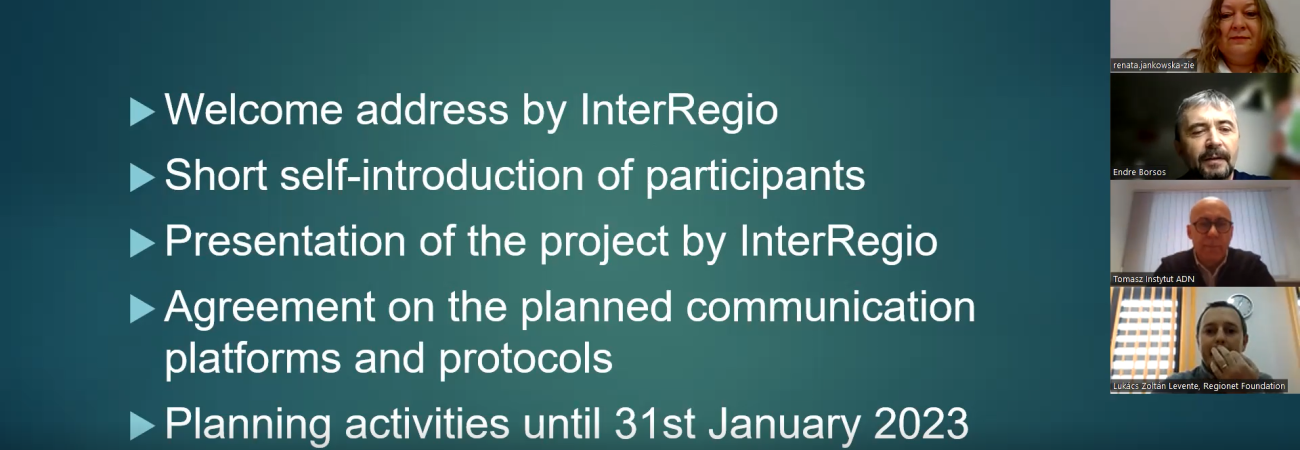 ▶ Welcome address by InterRegio

▶ Short self-introduction of participants

▶ Presentation of the project by InterRegio

▶ Agreement on the planned communication platforms and protocols

▶ Planning activities until 31st January 2023

renata.jankowska-zie

Endre Borsos

Tomasz Instytut ADN

Lukács Zoltán Levente, Regionet Foundation